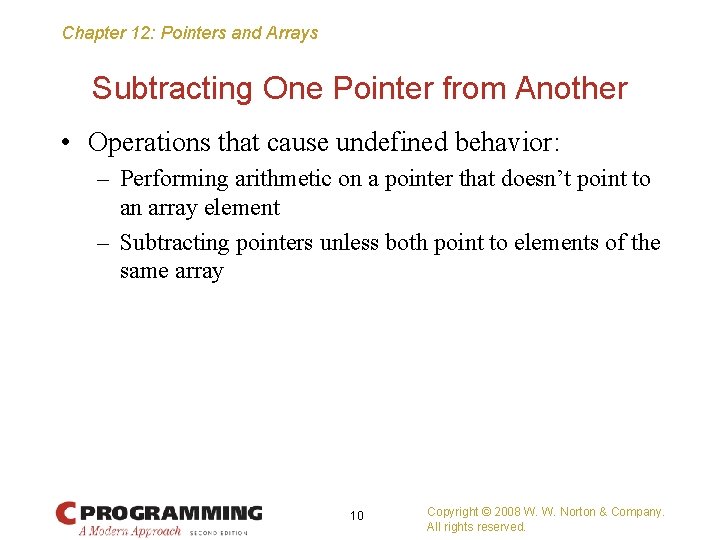 Chapter 12: Pointers and Arrays

Subtracting One Pointer from Another

• Operations that cause undefined behavior:
– Performing arithmetic on a pointer that doesn't point to an array element
– Subtracting pointers unless both point to elements of the same array

C PROGRAMMING
A Modern Approach SECOND EDITION

10

Copyright © 2008 W. W. Norton & Company.
All rights reserved.